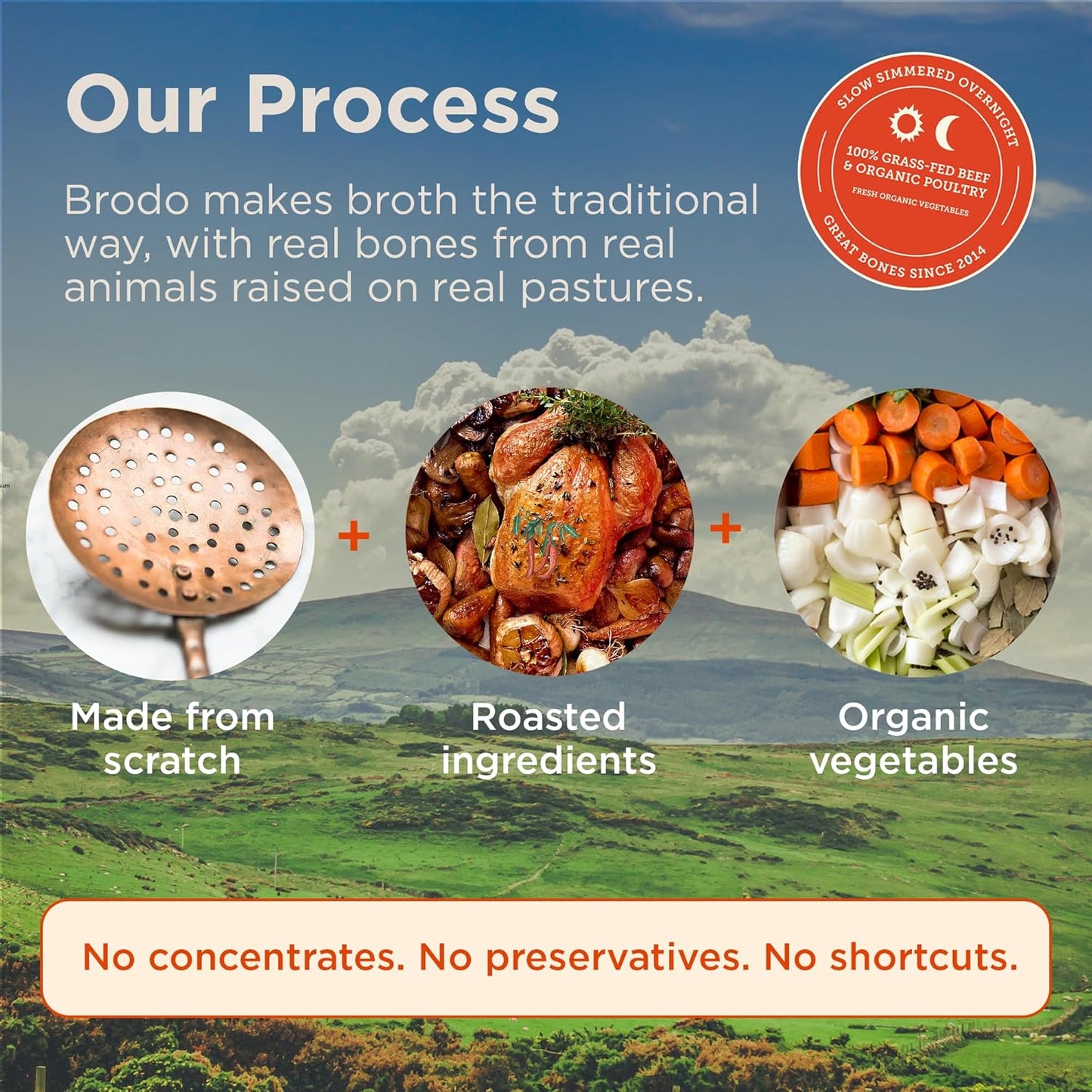 Our Process

Brodo makes broth the traditional way, with real bones from real animals raised on real pastures.

SLOW SIMMERED OVERNIGHT
100% GRASS-FED BEEF & ORGANIC POULTRY
FRESH ORGANIC VEGETABLES
GREAT BONES SINCE 2014

Made from scratch
+
Roasted ingredients
+
Organic vegetables

No concentrates. No preservatives. No shortcuts.